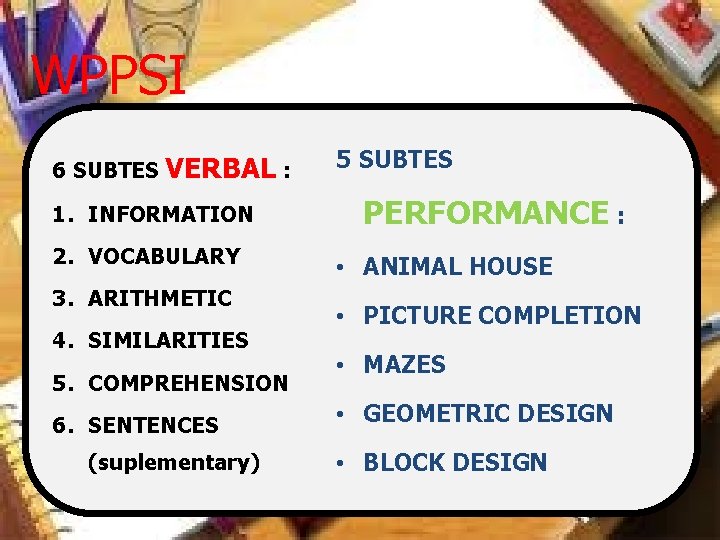 WPPSI

6 SUBTES VERBAL :

1. INFORMATION
2. VOCABULARY
3. ARITHMETIC
4. SIMILARITIES
5. COMPREHENSION
6. SENTENCES (suplementary)

5 SUBTES PERFORMANCE :

• ANIMAL HOUSE
• PICTURE COMPLETION
• MAZES
• GEOMETRIC DESIGN
• BLOCK DESIGN